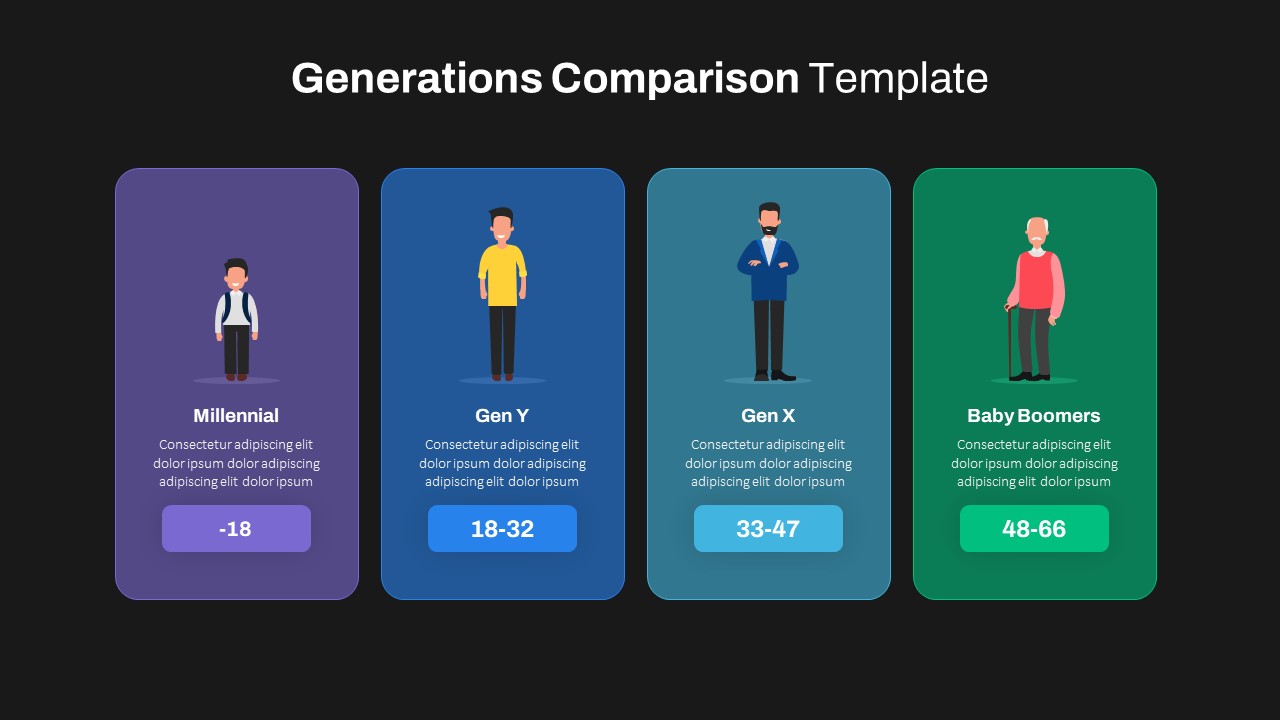 Generations Comparison Template

Millennial

Consectetur adipiscing elit dolor ipsum dolor adipiscing adipiscing elit dolor ipsum

-18

Gen Y

Consectetur adipiscing elit dolor ipsum dolor adipiscing adipiscing elit dolor ipsum

18-32

Gen X

Consectetur adipiscing elit dolor ipsum dolor adipiscing adipiscing elit dolor ipsum

33-47

Baby Boomers

Consectetur adipiscing elit dolor ipsum dolor adipiscing adipiscing elit dolor ipsum

48-66